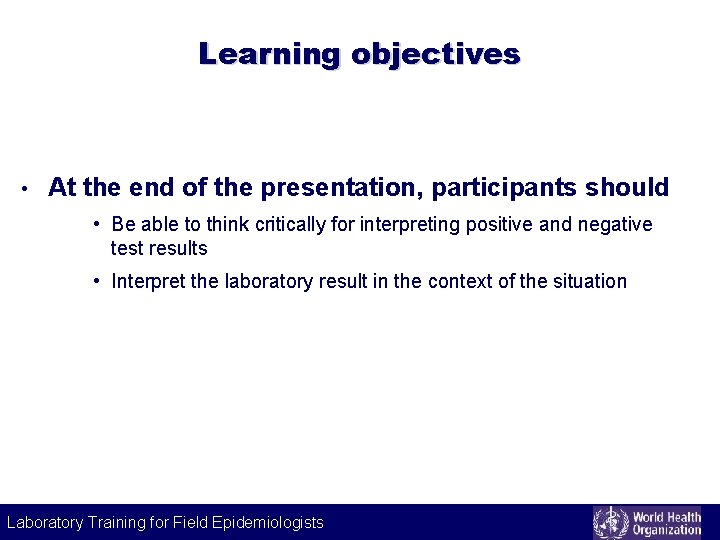 Learning objectives

• At the end of the presentation, participants should

• Be able to think critically for interpreting positive and negative test results

• Interpret the laboratory result in the context of the situation

Laboratory Training for Field Epidemiologists

World Health Organization